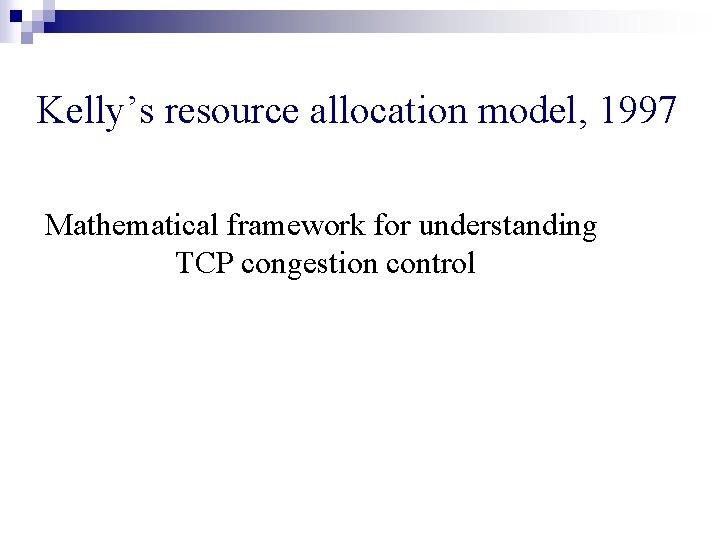 Kelly’s resource allocation model, 1997

Mathematical framework for understanding TCP congestion control